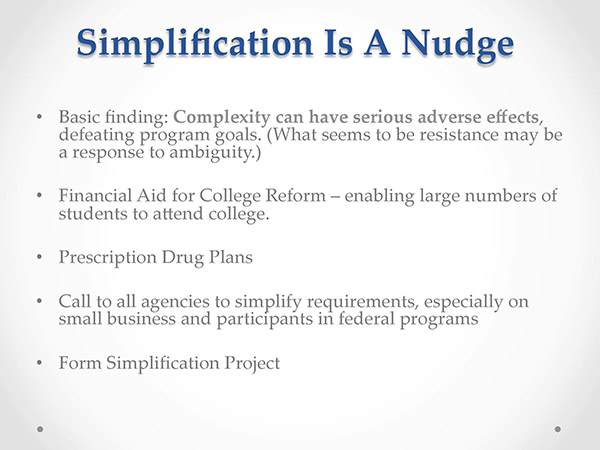 Simplification Is A Nudge

• Basic finding: Complexity can have serious adverse effects, defeating program goals. (What seems to be resistance may be a response to ambiguity.)

• Financial Aid for College Reform – enabling large numbers of students to attend college.

• Prescription Drug Plans

• Call to all agencies to simplify requirements, especially on small business and participants in federal programs

• Form Simplification Project